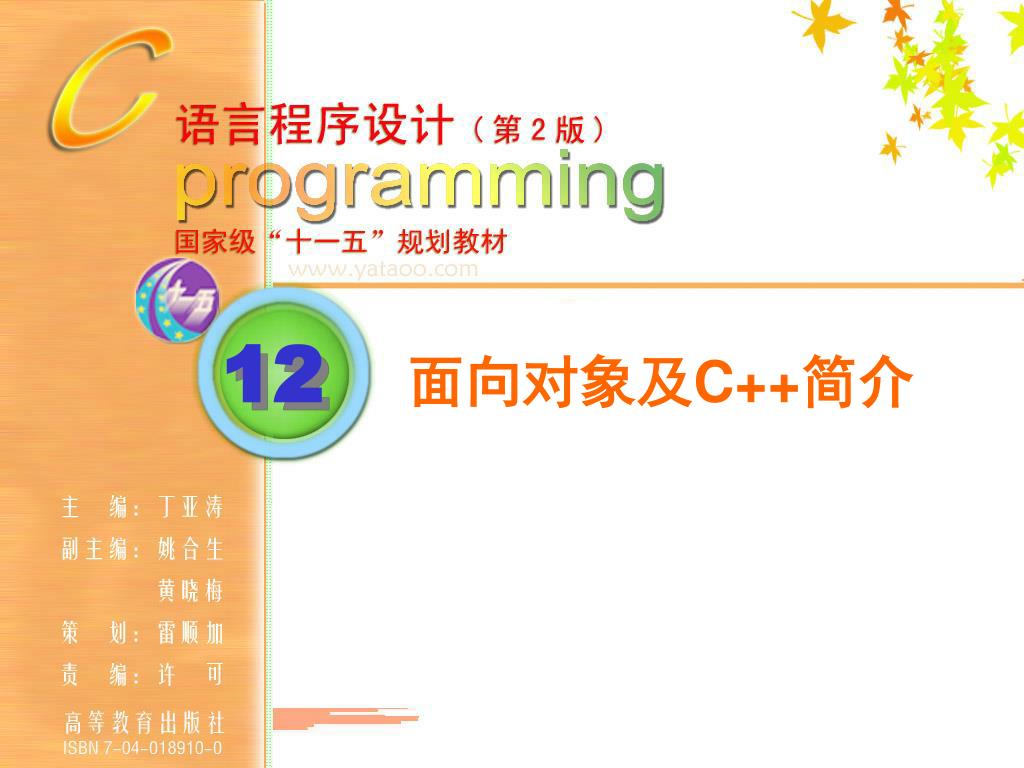 C 语言程序设计（第 2 版）
programming
国家级“十一五”规划教材
www.yataoo.com

十一五

12

面向对象及C++简介

主　编：丁亚涛
副主编：姚合生
　　　　黄晓梅
策　划：雷顺加
责　编：许　可

高等教育出版社
ISBN 7-04-018910-0